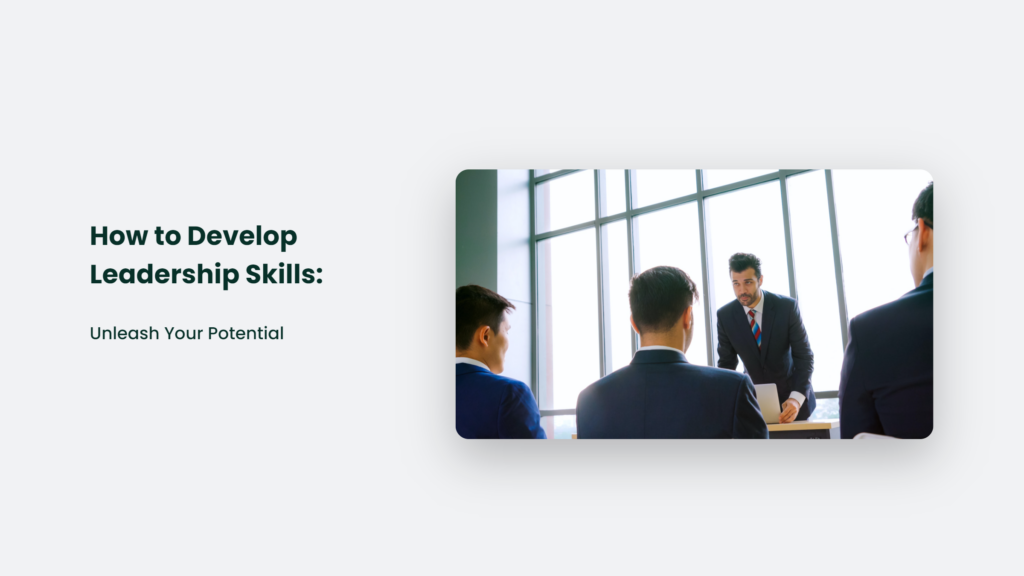 How to Develop Leadership Skills:

Unleash Your Potential